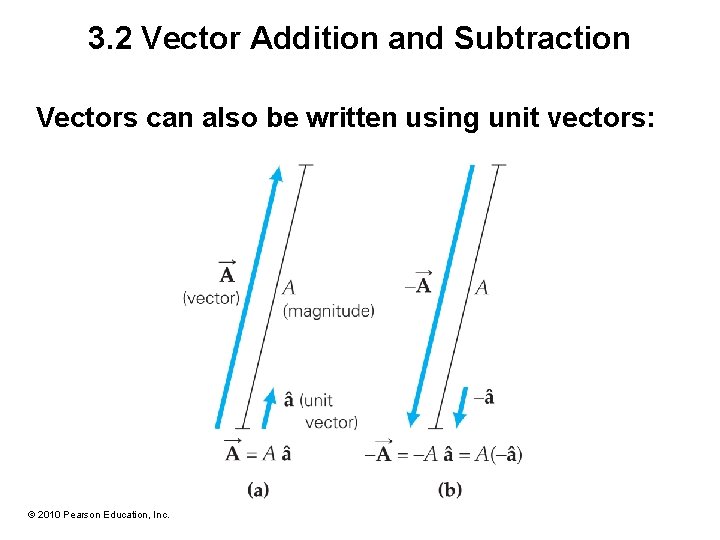 3.2 Vector Addition and Subtraction

Vectors can also be written using unit vectors:

$\vec{\mathbf{A}}$ (vector)

$A$ (magnitude)

$\hat{\mathbf{a}}$ (unit vector)

$\vec{\mathbf{A}} = A\,\hat{\mathbf{a}}$

(a)

$-\vec{\mathbf{A}}$

$A$

$-\hat{\mathbf{a}}$

$-\vec{\mathbf{A}} = -A\,\hat{\mathbf{a}} = A(-\hat{\mathbf{a}})$

(b)

© 2010 Pearson Education, Inc.